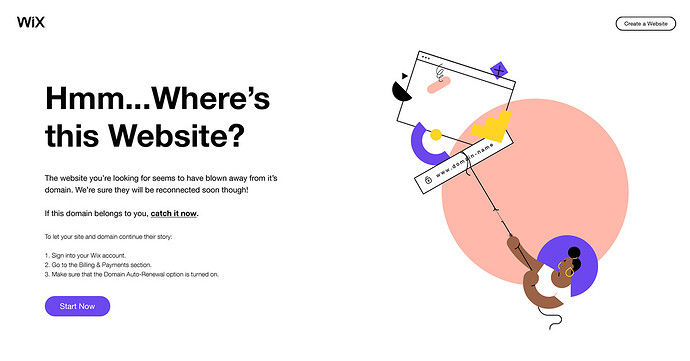 WiX

Create a Website

Hmm...Where's this Website?

The website you're looking for seems to have blown away from it's domain. We're sure they will be reconnected soon though!

If this domain belongs to you, catch it now.

To let your site and domain continue their story:

1. Sign into your Wix account.
2. Go to the Billing & Payments section.
3. Make sure that the Domain Auto-Renewal option is turned on.

Start Now

www.domain-name